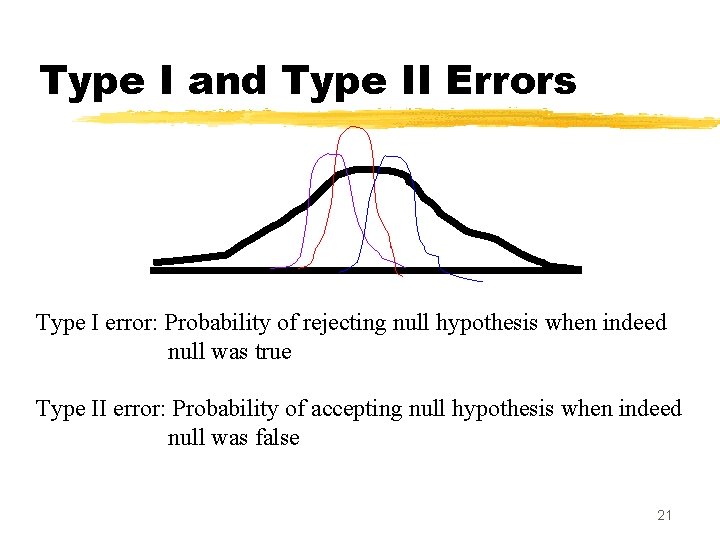 Type I and Type II Errors

Type I error: Probability of rejecting null hypothesis when indeed null was true

Type II error: Probability of accepting null hypothesis when indeed null was false

21